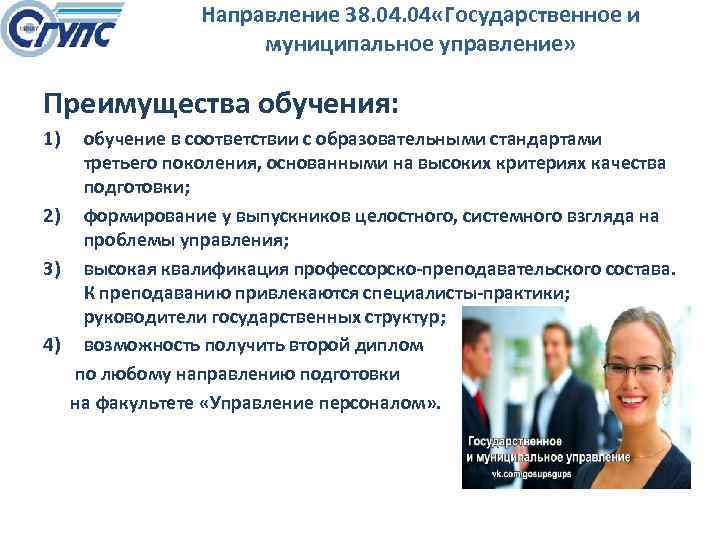 СГУПС

Направление 38.04.04«Государственное и муниципальное управление»

Преимущества обучения:

1) обучение в соответствии с образовательными стандартами третьего поколения, основанными на высоких критериях качества подготовки;

2) формирование у выпускников целостного, системного взгляда на проблемы управления;

3) высокая квалификация профессорско-преподавательского состава. К преподаванию привлекаются специалисты-практики; руководители государственных структур;

4) возможность получить второй диплом по любому направлению подготовки на факультете «Управление персоналом».

Государственное и муниципальное управление
vk.com/gosupsgups